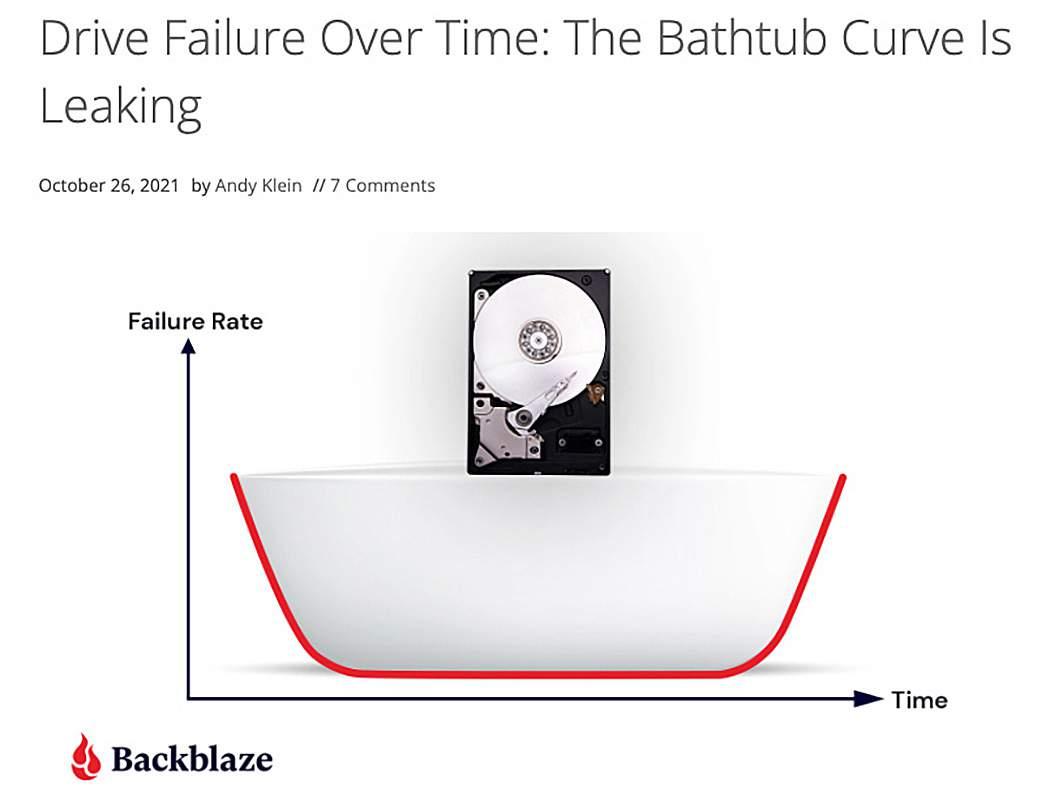 Drive Failure Over Time: The Bathtub Curve Is Leaking

October 26, 2021 by Andy Klein // 7 Comments

Failure Rate

Time

Backblaze